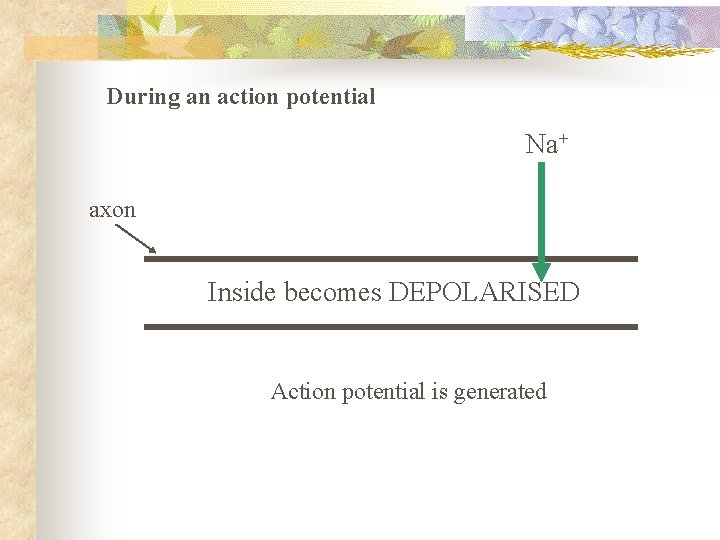 During an action potential

$Na^+$

axon

Inside becomes DEPOLARISED

Action potential is generated